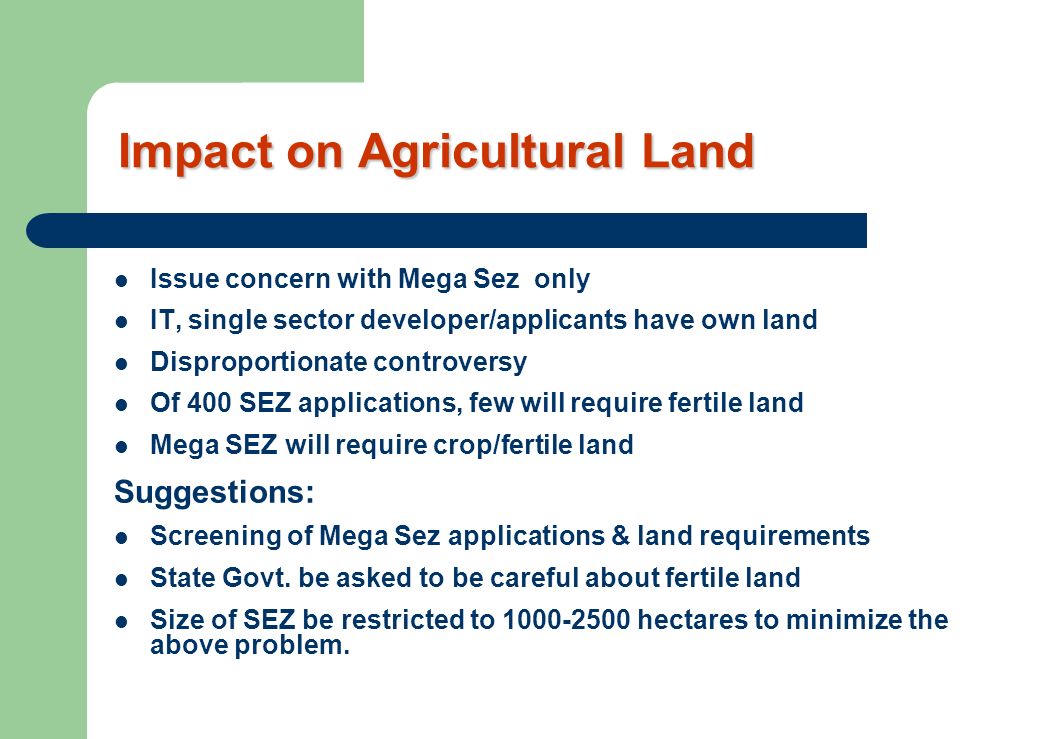 Impact on Agricultural Land

- Issue concern with Mega Sez only
- IT, single sector developer/applicants have own land
- Disproportionate controversy
- Of 400 SEZ applications, few will require fertile land
- Mega SEZ will require crop/fertile land

Suggestions:

- Screening of Mega Sez applications & land requirements
- State Govt. be asked to be careful about fertile land
- Size of SEZ be restricted to 1000-2500 hectares to minimize the above problem.